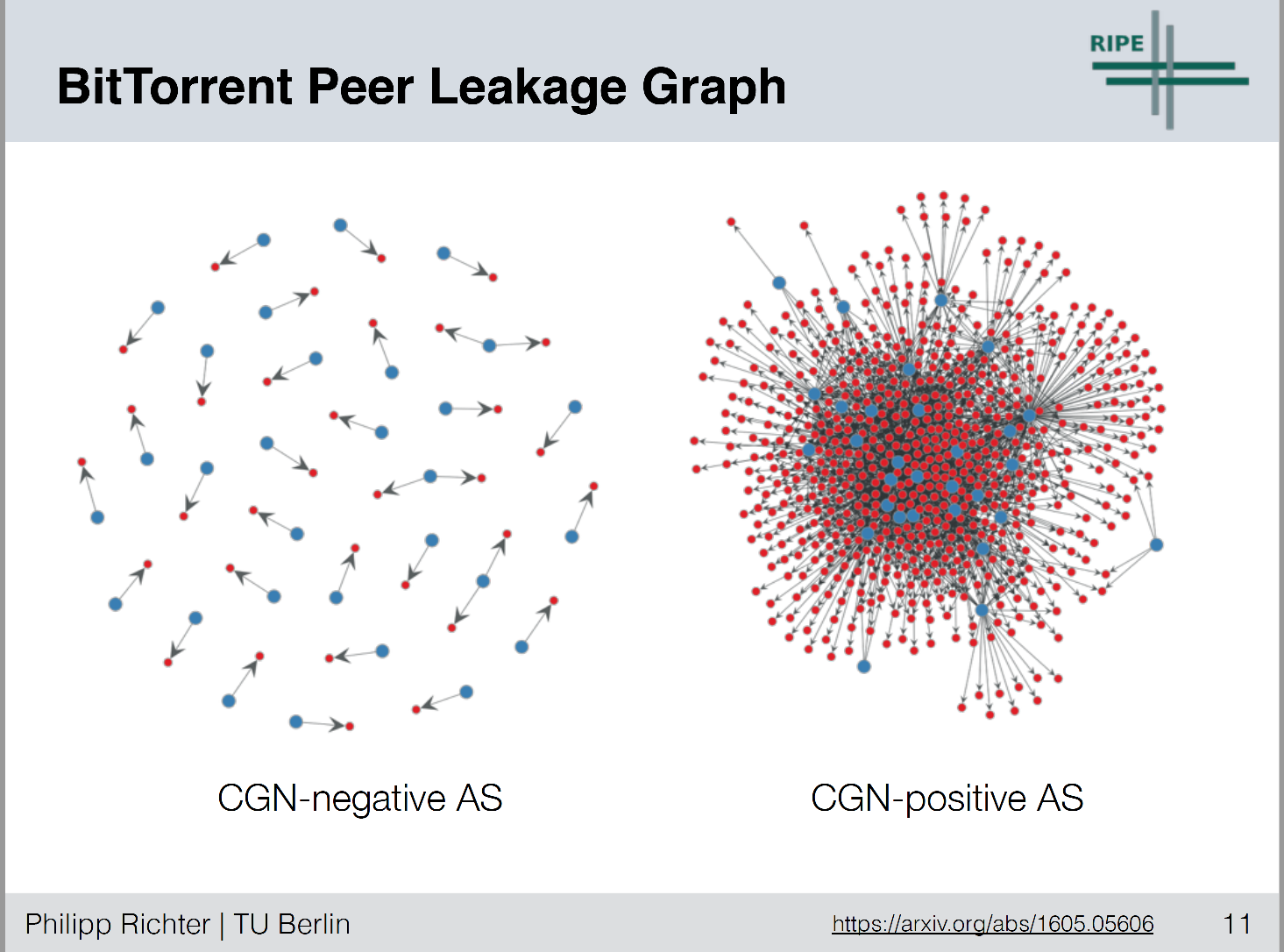 BitTorrent Peer Leakage Graph

RIPE

CGN-negative AS

CGN-positive AS

Philipp Richter | TU Berlin

https://arxiv.org/abs/1605.05606

11